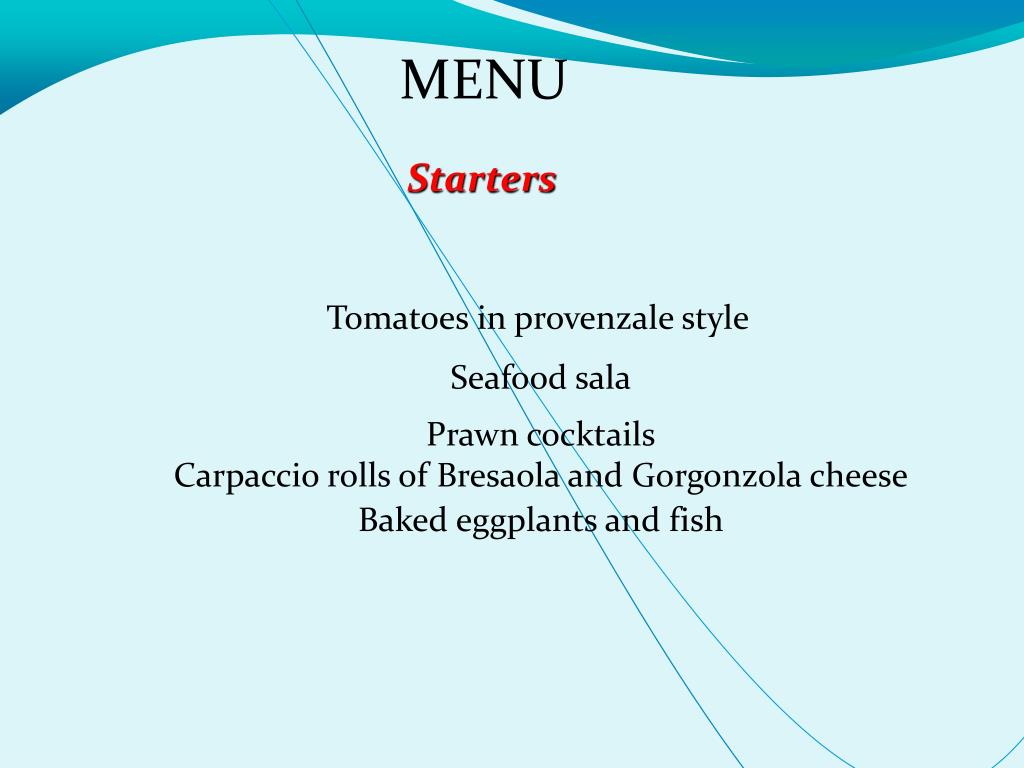 MENU

Starters

Tomatoes in provenzale style

Seafood sala

Prawn cocktails
Carpaccio rolls of Bresaola and Gorgonzola cheese
Baked eggplants and fish